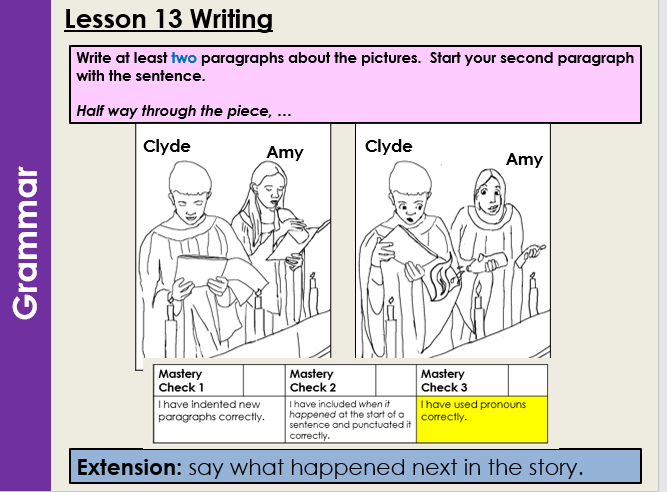 Grammar

Lesson 13 Writing

Write at least two paragraphs about the pictures. Start your second paragraph with the sentence.

Half way through the piece, …

Clyde

Amy

Clyde

Amy

| Mastery Check 1 | | Mastery Check 2 | | Mastery Check 3 | |
|---|---|---|---|---|---|
| I have indented new paragraphs correctly. | | I have included when it happened at the start of a sentence and punctuated it correctly. | | I have used pronouns correctly. | |

Extension: say what happened next in the story.